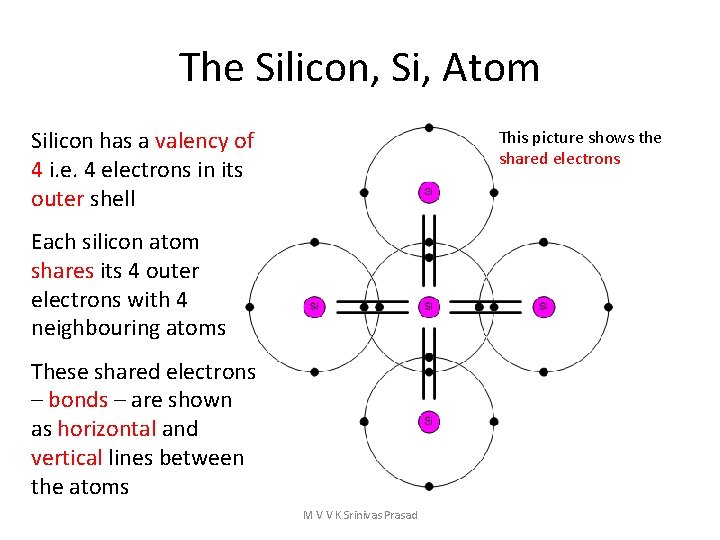 The Silicon, Si, Atom

Silicon has a valency of 4 i.e. 4 electrons in its outer shell

Each silicon atom shares its 4 outer electrons with 4 neighbouring atoms

These shared electrons – bonds – are shown as horizontal and vertical lines between the atoms

This picture shows the shared electrons

Si

Si

Si

Si

Si

M V V K Srinivas Prasad